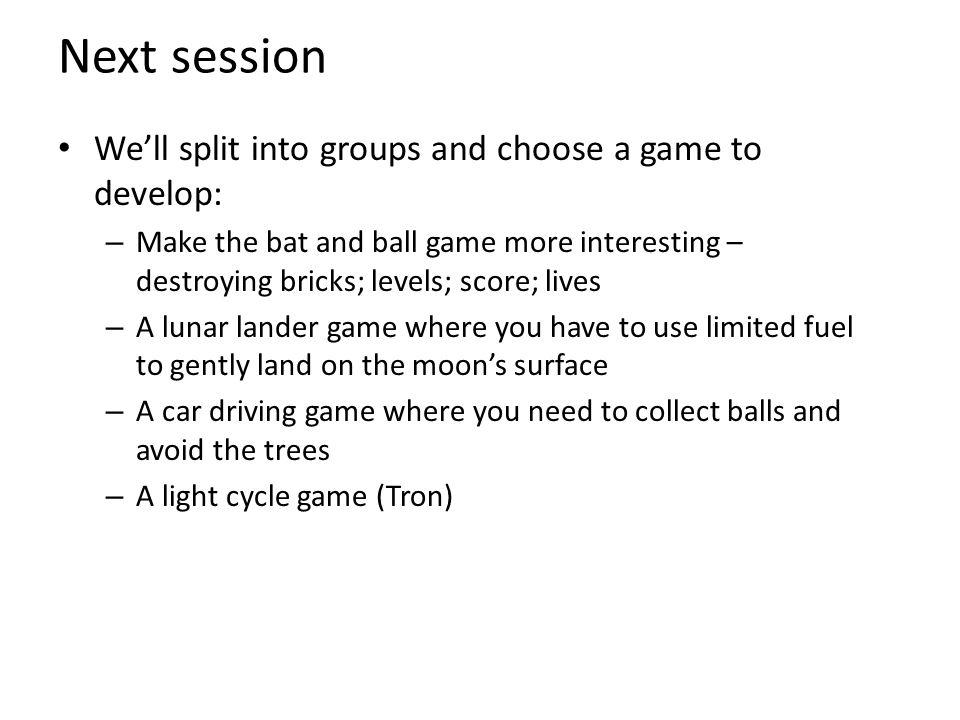 Next session

• We’ll split into groups and choose a game to develop:
 – Make the bat and ball game more interesting – destroying bricks; levels; score; lives
 – A lunar lander game where you have to use limited fuel to gently land on the moon’s surface
 – A car driving game where you need to collect balls and avoid the trees
 – A light cycle game (Tron)